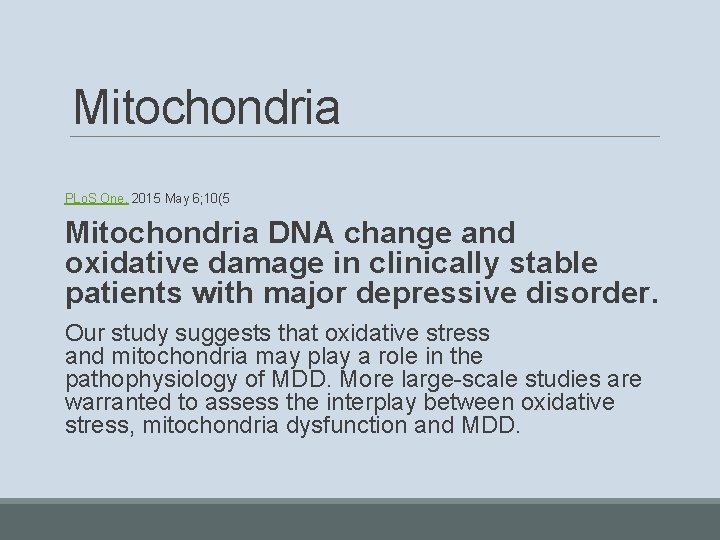 Mitochondria

PLoS One. 2015 May 6;10(5

Mitochondria DNA change and oxidative damage in clinically stable patients with major depressive disorder.

Our study suggests that oxidative stress and mitochondria may play a role in the pathophysiology of MDD. More large-scale studies are warranted to assess the interplay between oxidative stress, mitochondria dysfunction and MDD.